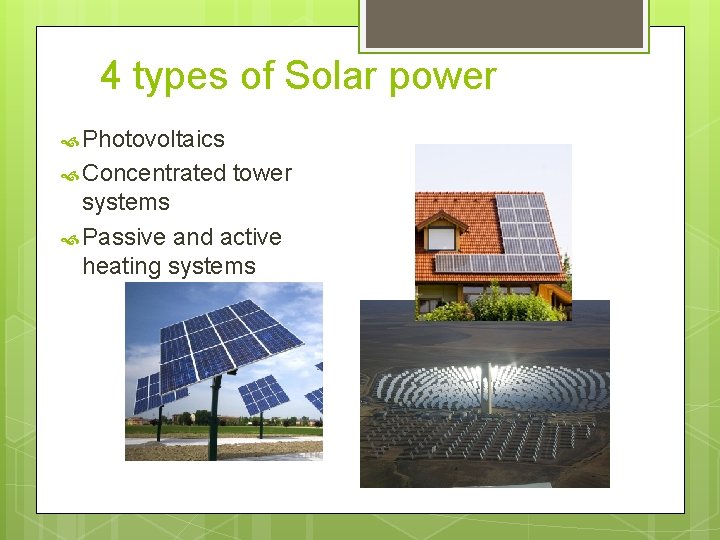 4 types of Solar power

Photovoltaics

Concentrated tower systems

Passive and active heating systems